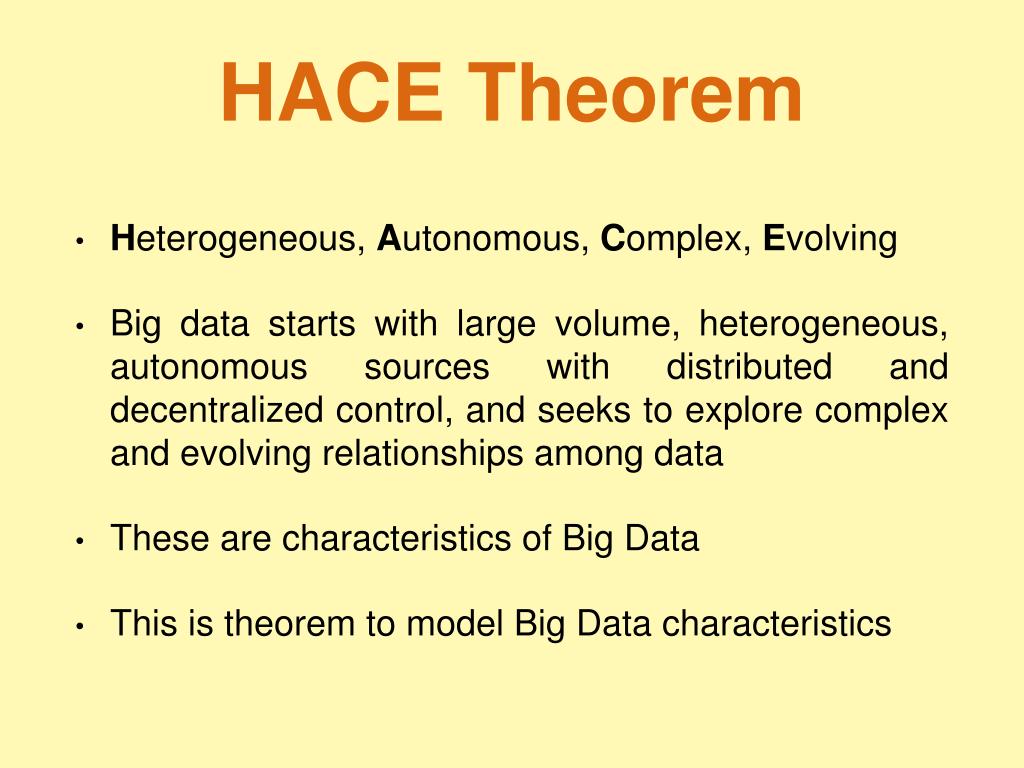 HACE Theorem

• Heterogeneous, Autonomous, Complex, Evolving

• Big data starts with large volume, heterogeneous, autonomous sources with distributed and decentralized control, and seeks to explore complex and evolving relationships among data

• These are characteristics of Big Data

• This is theorem to model Big Data characteristics